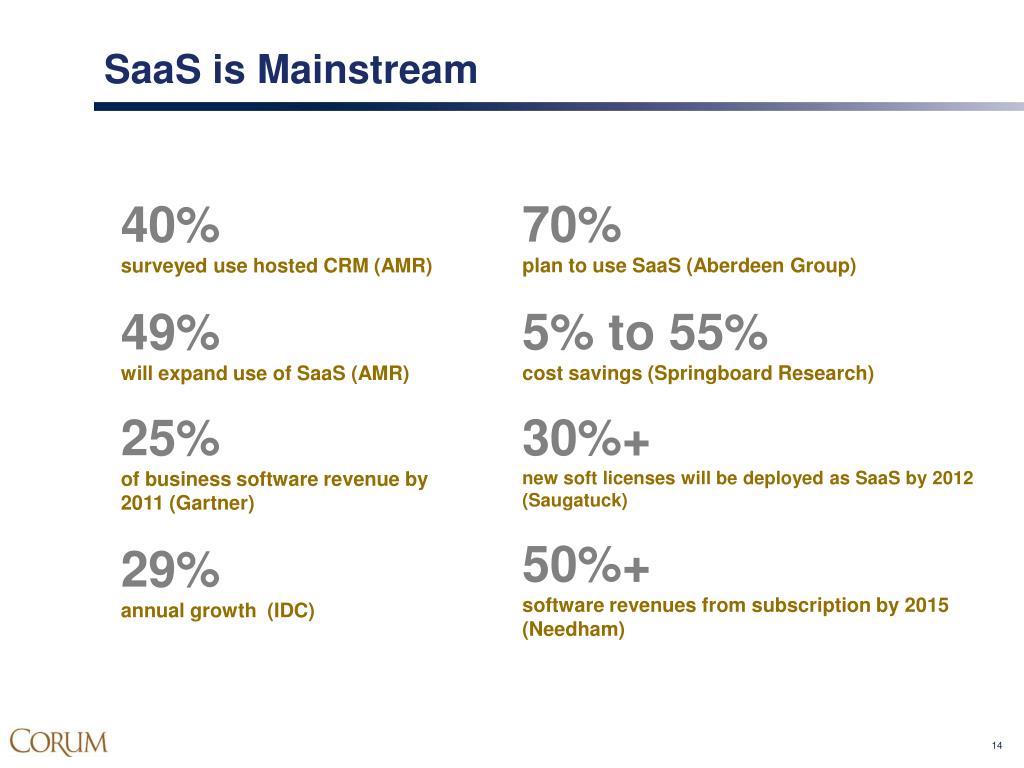 SaaS is Mainstream

40%
surveyed use hosted CRM (AMR)

49%
will expand use of SaaS (AMR)

25%
of business software revenue by 2011 (Gartner)

29%
annual growth (IDC)

70%
plan to use SaaS (Aberdeen Group)

5% to 55%
cost savings (Springboard Research)

30%+
new soft licenses will be deployed as SaaS by 2012 (Saugatuck)

50%+
software revenues from subscription by 2015 (Needham)

CORUM

14